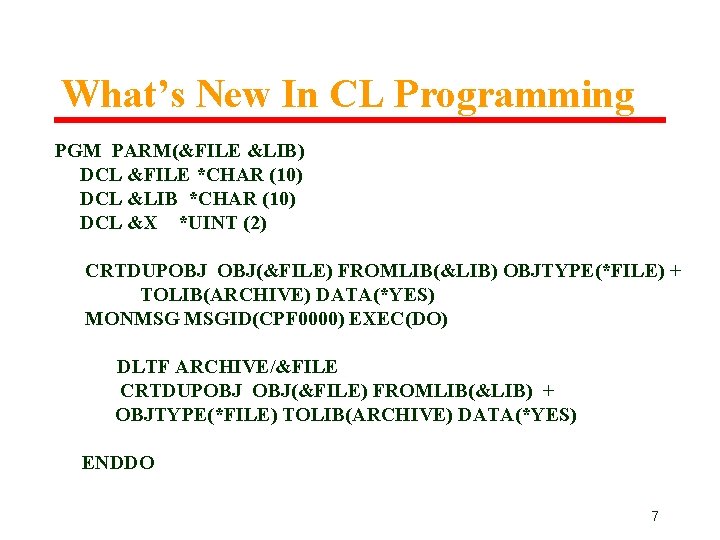 What's New In CL Programming

PGM PARM(&FILE &LIB)
DCL &FILE *CHAR (10)
DCL &LIB *CHAR (10)
DCL &X *UINT (2)

CRTDUPOBJ OBJ(&FILE) FROMLIB(&LIB) OBJTYPE(*FILE) +
TOLIB(ARCHIVE) DATA(*YES)
MONMSG MSGID(CPF0000) EXEC(DO)

DLTF ARCHIVE/&FILE
CRTDUPOBJ OBJ(&FILE) FROMLIB(&LIB) +
OBJTYPE(*FILE) TOLIB(ARCHIVE) DATA(*YES)

ENDDO

7